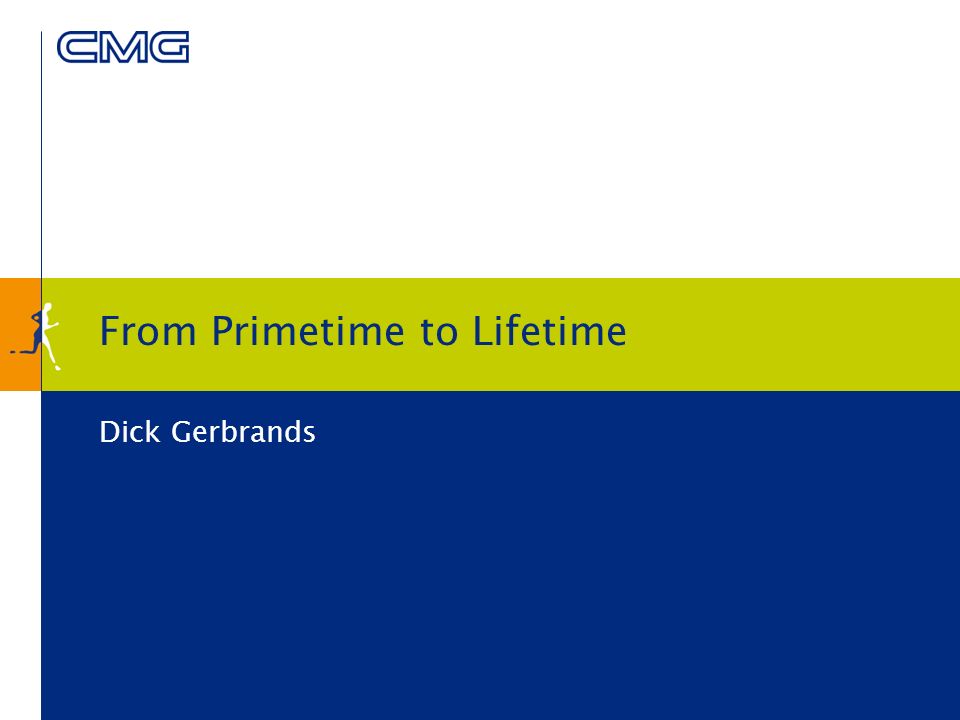 CMG

From Primetime to Lifetime

Dick Gerbrands